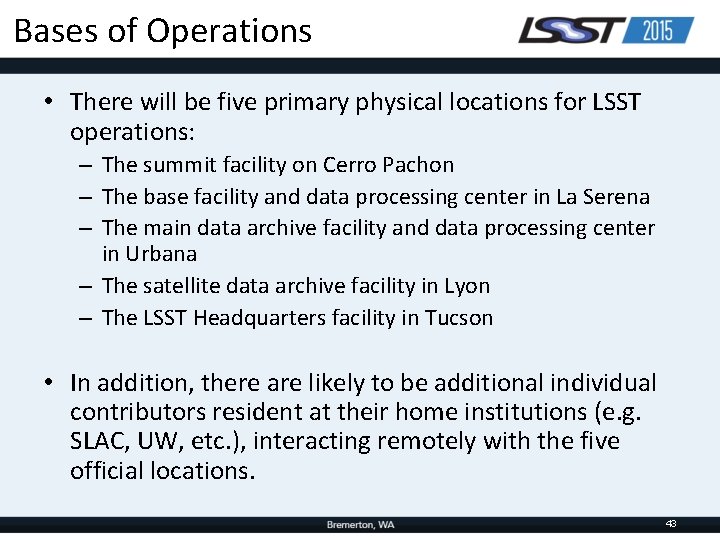 Bases of Operations

LSST 2015

• There will be five primary physical locations for LSST operations:
– The summit facility on Cerro Pachon
– The base facility and data processing center in La Serena
– The main data archive facility and data processing center in Urbana
– The satellite data archive facility in Lyon
– The LSST Headquarters facility in Tucson

• In addition, there are likely to be additional individual contributors resident at their home institutions (e.g. SLAC, UW, etc.), interacting remotely with the five official locations.

Bremerton, WA

43